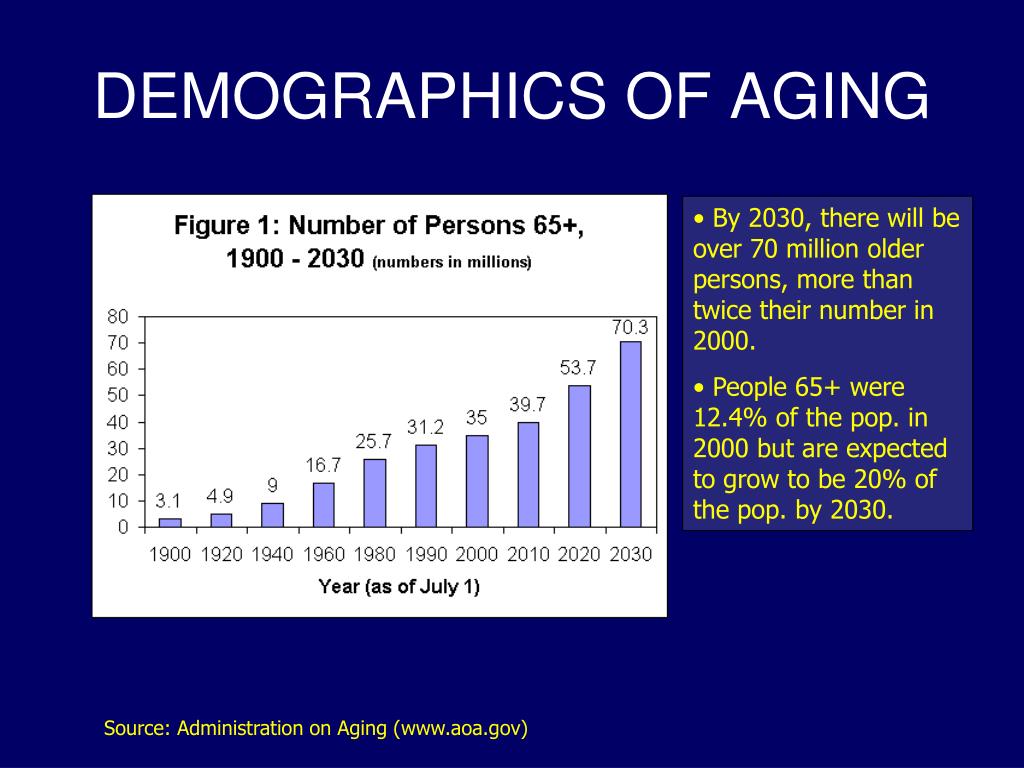 DEMOGRAPHICS OF AGING

Figure 1: Number of Persons 65+, 1900 - 2030 (numbers in millions)

80
70
60
50
40
30
20
10
0

3.1
4.9
9
16.7
25.7
31.2
35
39.7
53.7
70.3

1900 1920 1940 1960 1980 1990 2000 2010 2020 2030

Year (as of July 1)

• By 2030, there will be over 70 million older persons, more than twice their number in 2000.

• People 65+ were 12.4% of the pop. in 2000 but are expected to grow to be 20% of the pop. by 2030.

Source: Administration on Aging (www.aoa.gov)